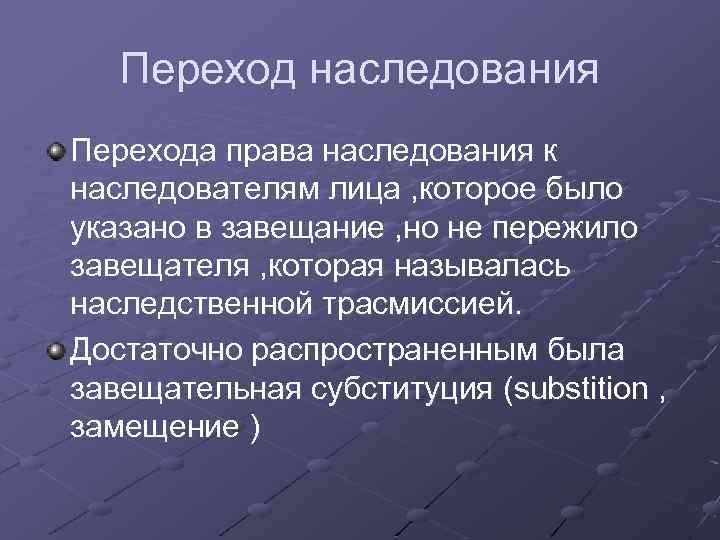 Переход наследования

Перехода права наследования к наследователям лица ,которое было указано в завещание ,но не пережило завещателя ,которая называлась наследственной трасмиссией.

Достаточно распространенным была завещательная субституция (substition , замещение )